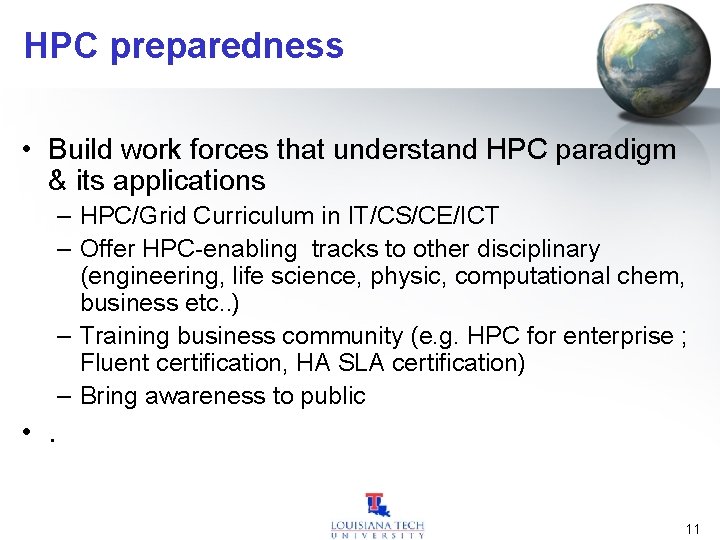 HPC preparedness

• Build work forces that understand HPC paradigm & its applications
– HPC/Grid Curriculum in IT/CS/CE/ICT
– Offer HPC-enabling tracks to other disciplinary (engineering, life science, physic, computational chem, business etc..)
– Training business community (e.g. HPC for enterprise ; Fluent certification, HA SLA certification)
– Bring awareness to public

• .

LOUISIANA TECH UNIVERSITY

11